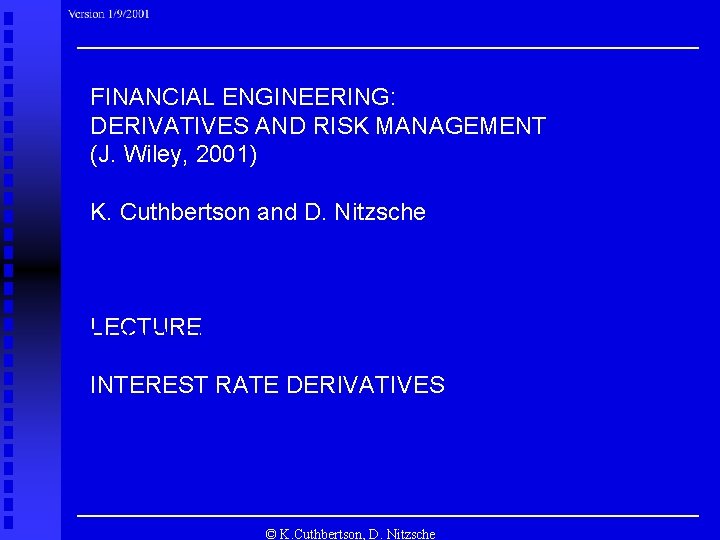 Version 1/9/2001

FINANCIAL ENGINEERING:
DERIVATIVES AND RISK MANAGEMENT
(J. Wiley, 2001)

K. Cuthbertson and D. Nitzsche

LECTURE

INTEREST RATE DERIVATIVES

© K.Cuthbertson, D. Nitzsche